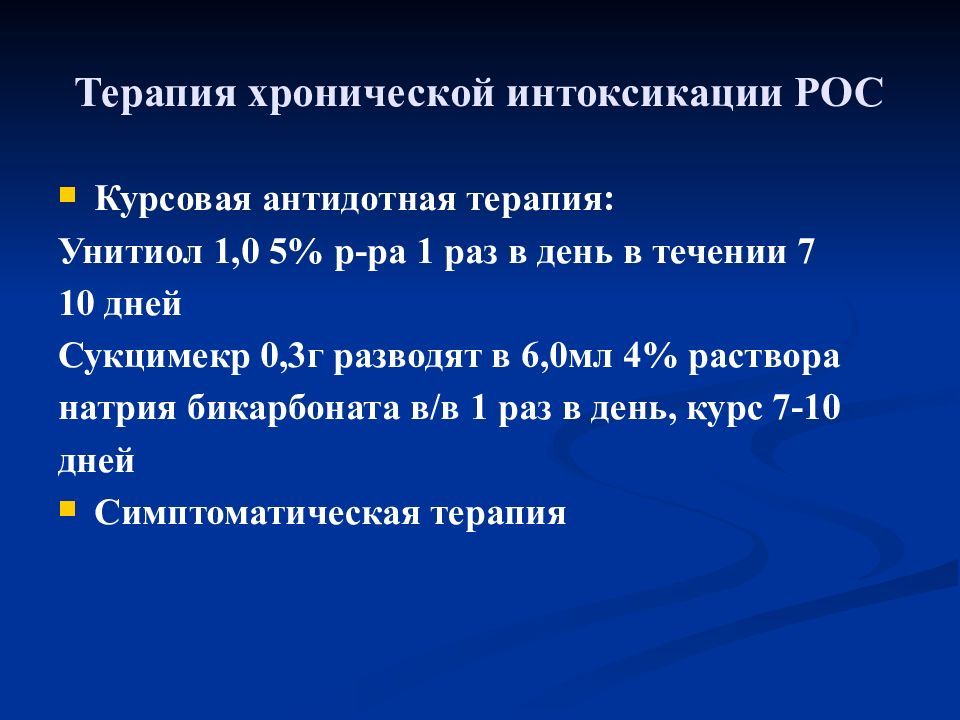 Терапия хронической интоксикации РОС

Курсовая антидотная терапия:
Унитиол 1,0 5% р-ра 1 раз в день в течении 7 10 дней
Сукцимекр 0,3г разводят в 6,0мл 4% раствора натрия бикарбоната в/в 1 раз в день, курс 7-10 дней

Симптоматическая терапия